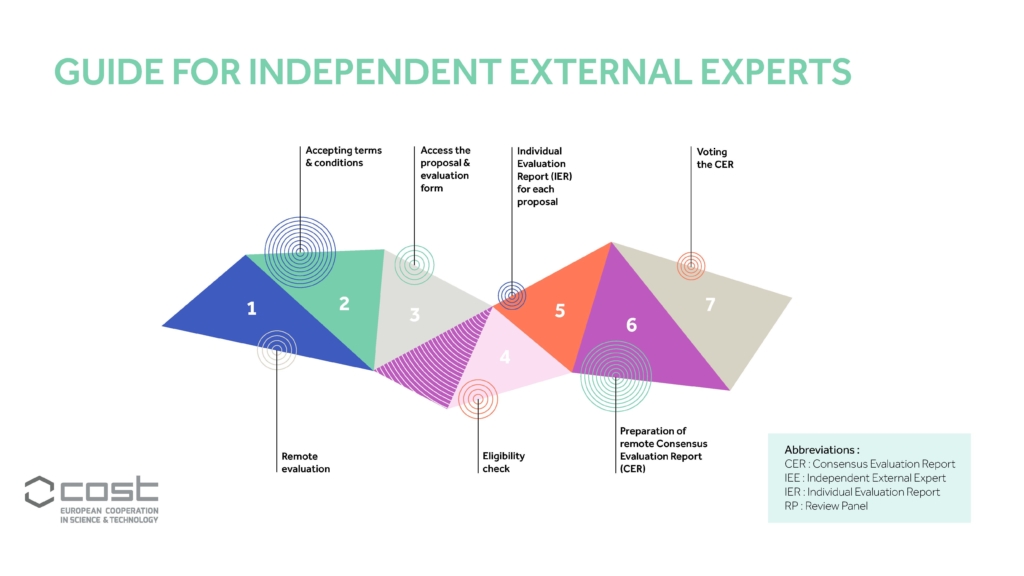 GUIDE FOR INDEPENDENT EXTERNAL EXPERTS

Accepting terms & conditions

Access the proposal & evaluation form

Individual Evaluation Report (IER) for each proposal

Voting the CER

1

2

3

4

5

6

7

Remote evaluation

Eligibility check

Preparation of remote Consensus Evaluation Report (CER)

Abbreviations :
CER : Consensus Evaluation Report
IEE : Independent External Expert
IER : Individual Evaluation Report
RP : Review Panel

cost
EUROPEAN COOPERATION IN SCIENCE & TECHNOLOGY